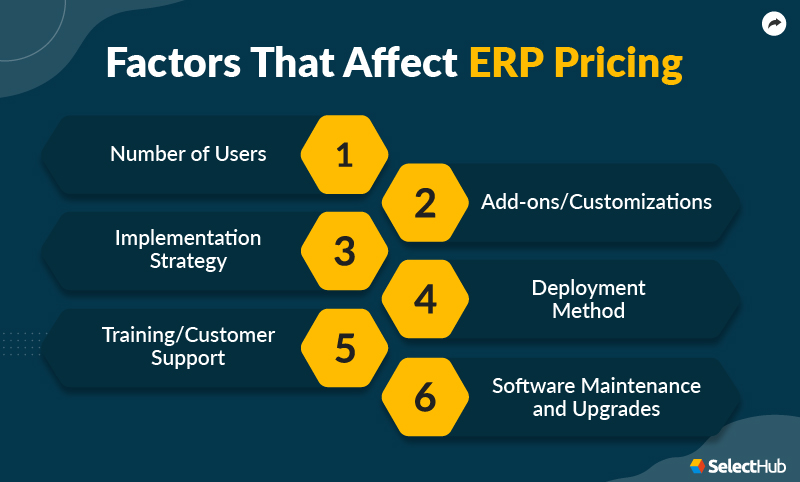 Factors That Affect ERP Pricing

Number of Users 1

2 Add-ons/Customizations

Implementation Strategy 3

4 Deployment Method

Training/Customer Support 5

6 Software Maintenance and Upgrades

SelectHub